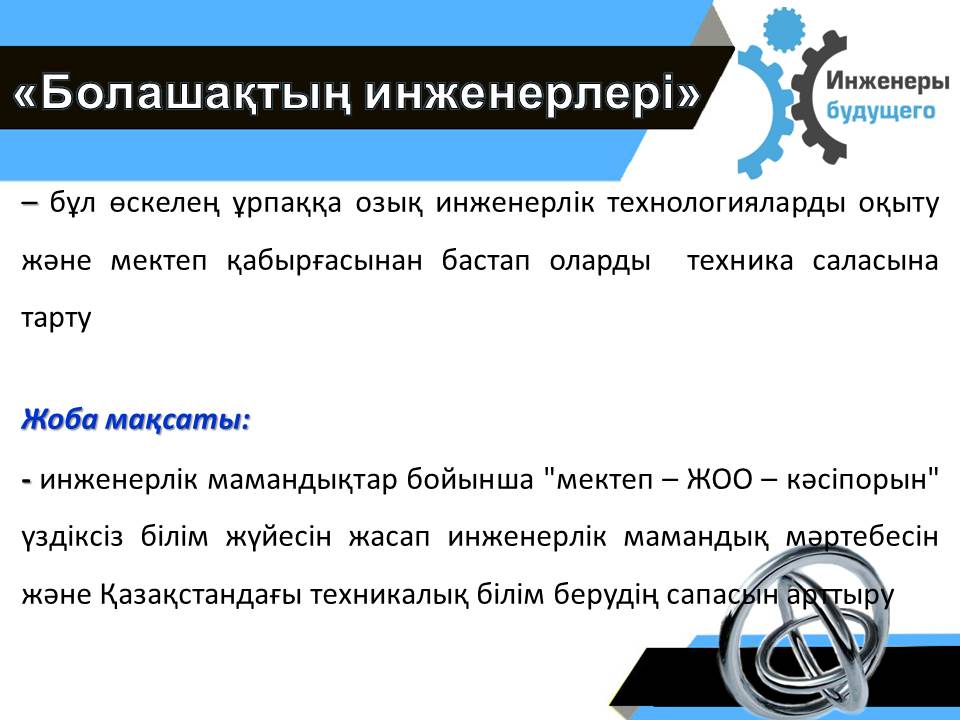 «Болашақтың инженерлері»

Инженеры будущего

– бұл өскелең ұрпаққа озық инженерлік технологияларды оқыту және мектеп қабырғасынан бастап оларды техника саласына тарту

Жоба мақсаты:

- инженерлік мамандықтар бойынша "мектеп – ЖОО – кәсіпорын" үздіксіз білім жүйесін жасап инженерлік мамандық мәртебесін және Қазақстандағы техникалық білім берудің сапасын арттыру